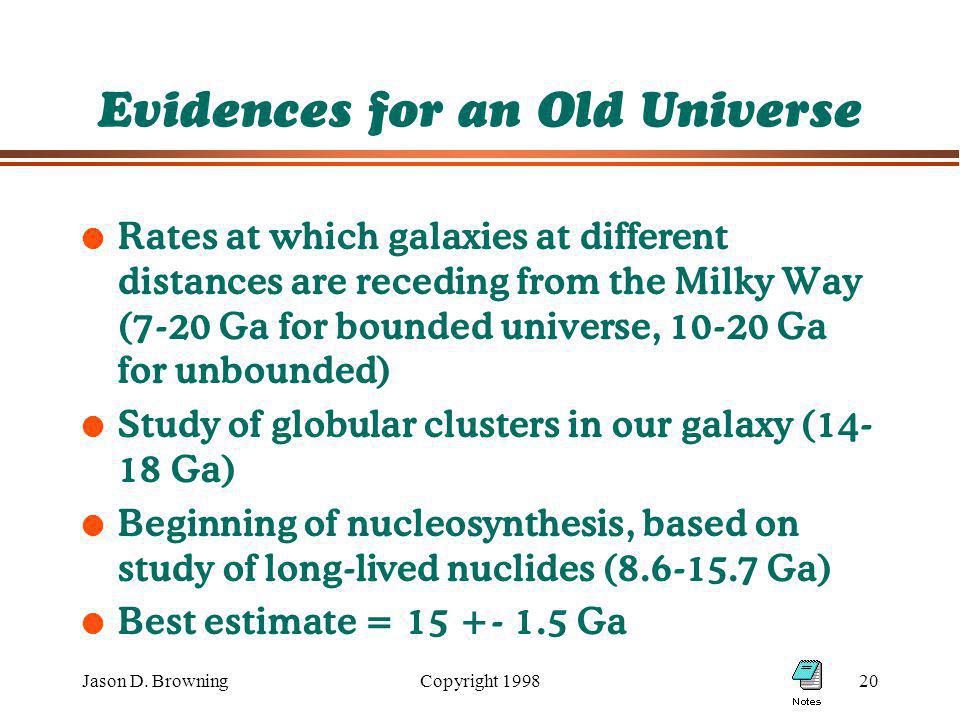 Evidences for an Old Universe

Rates at which galaxies at different distances are receding from the Milky Way (7-20 Ga for bounded universe, 10-20 Ga for unbounded)

Study of globular clusters in our galaxy (14-18 Ga)

Beginning of nucleosynthesis, based on study of long-lived nuclides (8.6-15.7 Ga)

Best estimate = 15 +- 1.5 Ga

Jason D. Browning

Copyright 1998

Notes

20